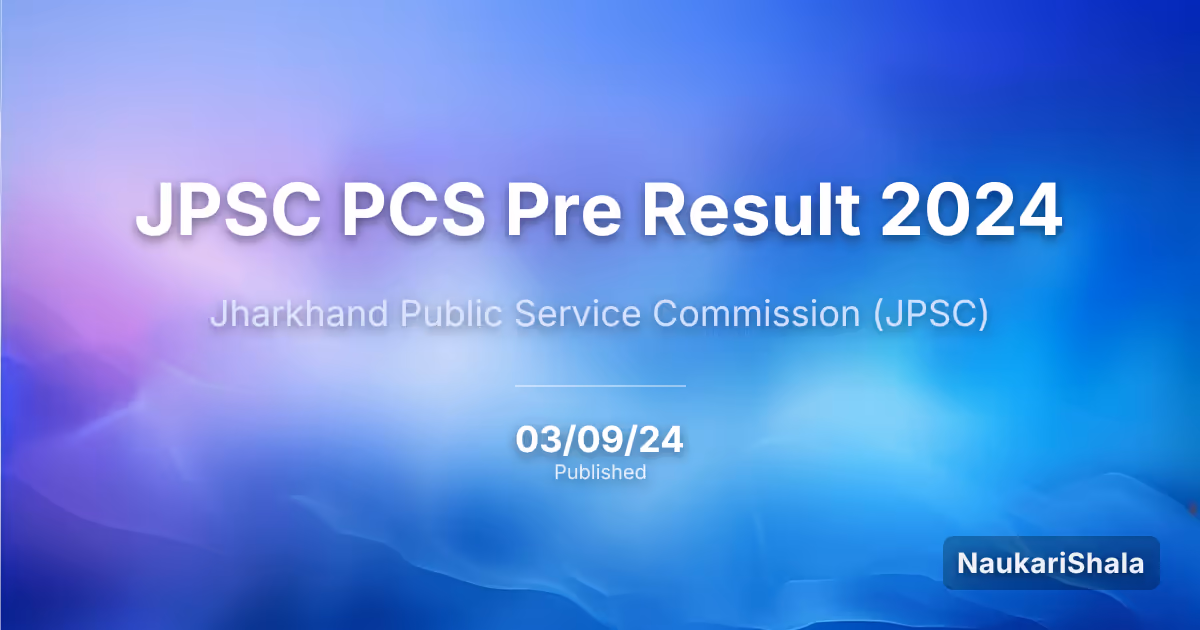 JPSC PCS Pre Result 2024

Jharkhand Public Service Commission (JPSC)

03/09/24
Published

NaukariShala